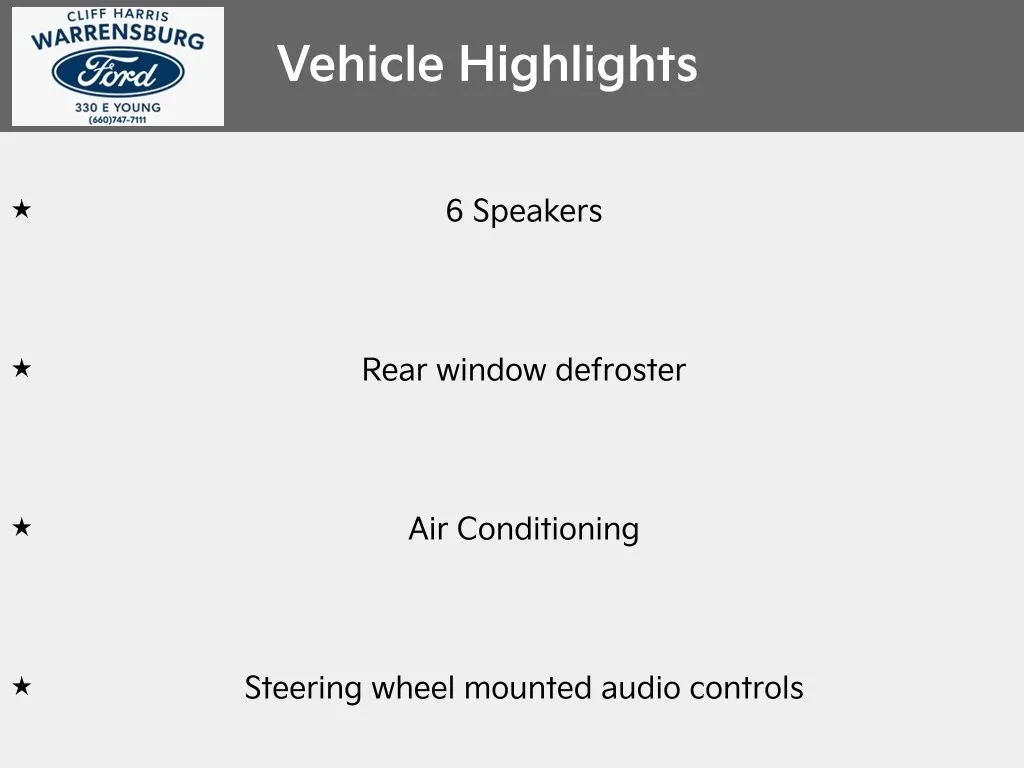 CLIFF HARRIS
WARRENSBURG
Ford
330 E YOUNG
(660)747-7111

Vehicle Highlights

★ 6 Speakers

★ Rear window defroster

★ Air Conditioning

★ Steering wheel mounted audio controls